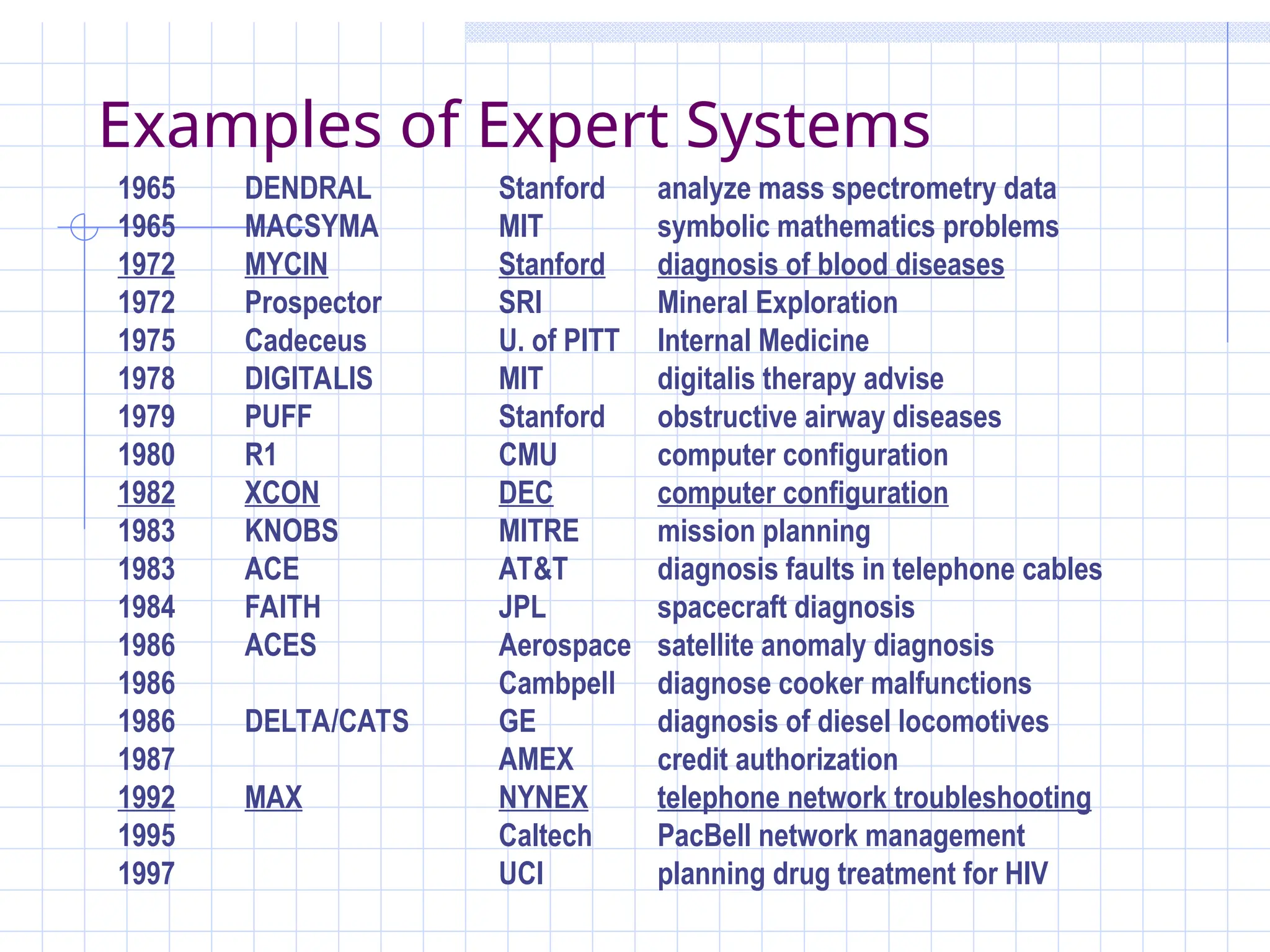 Examples of Expert Systems

| | | | |
|---|---|---|---|
| 1965 | DENDRAL | Stanford | analyze mass spectrometry data |
| 1965 | MACSYMA | MIT | symbolic mathematics problems |
| 1972 | MYCIN | Stanford | diagnosis of blood diseases |
| 1972 | Prospector | SRI | Mineral Exploration |
| 1975 | Cadeceus | U. of PITT | Internal Medicine |
| 1978 | DIGITALIS | MIT | digitalis therapy advise |
| 1979 | PUFF | Stanford | obstructive airway diseases |
| 1980 | R1 | CMU | computer configuration |
| 1982 | XCON | DEC | computer configuration |
| 1983 | KNOBS | MITRE | mission planning |
| 1983 | ACE | AT&T | diagnosis faults in telephone cables |
| 1984 | FAITH | JPL | spacecraft diagnosis |
| 1986 | ACES | Aerospace | satellite anomaly diagnosis |
| 1986 | | Cambpell | diagnose cooker malfunctions |
| 1986 | DELTA/CATS | GE | diagnosis of diesel locomotives |
| 1987 | | AMEX | credit authorization |
| 1992 | MAX | NYNEX | telephone network troubleshooting |
| 1995 | | Caltech | PacBell network management |
| 1997 | | UCI | planning drug treatment for HIV |